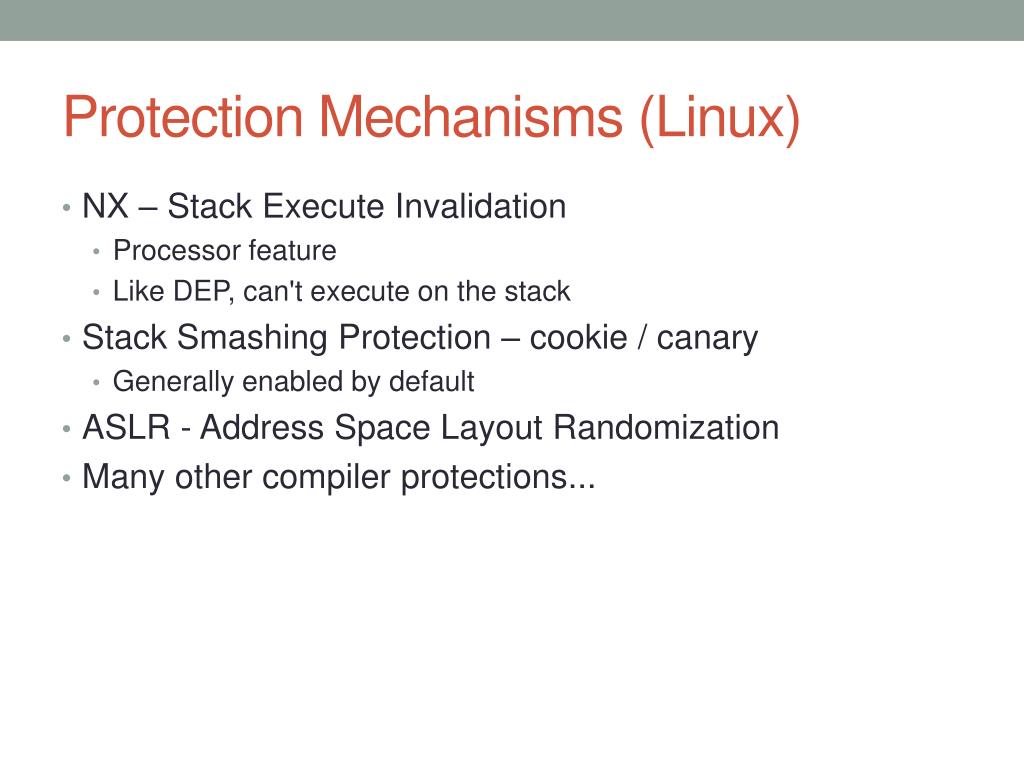 Protection Mechanisms (Linux)

• NX – Stack Execute Invalidation
  • Processor feature
  • Like DEP, can't execute on the stack
• Stack Smashing Protection – cookie / canary
  • Generally enabled by default
• ASLR - Address Space Layout Randomization
• Many other compiler protections...